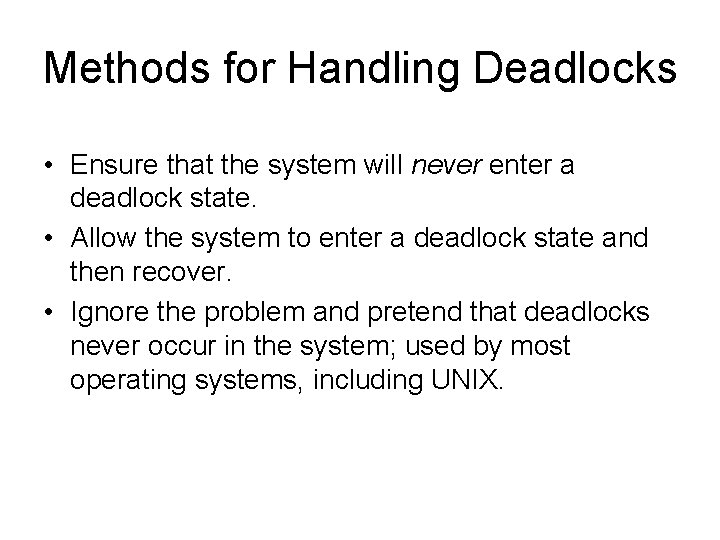 Methods for Handling Deadlocks

• Ensure that the system will never enter a deadlock state.

• Allow the system to enter a deadlock state and then recover.

• Ignore the problem and pretend that deadlocks never occur in the system; used by most operating systems, including UNIX.